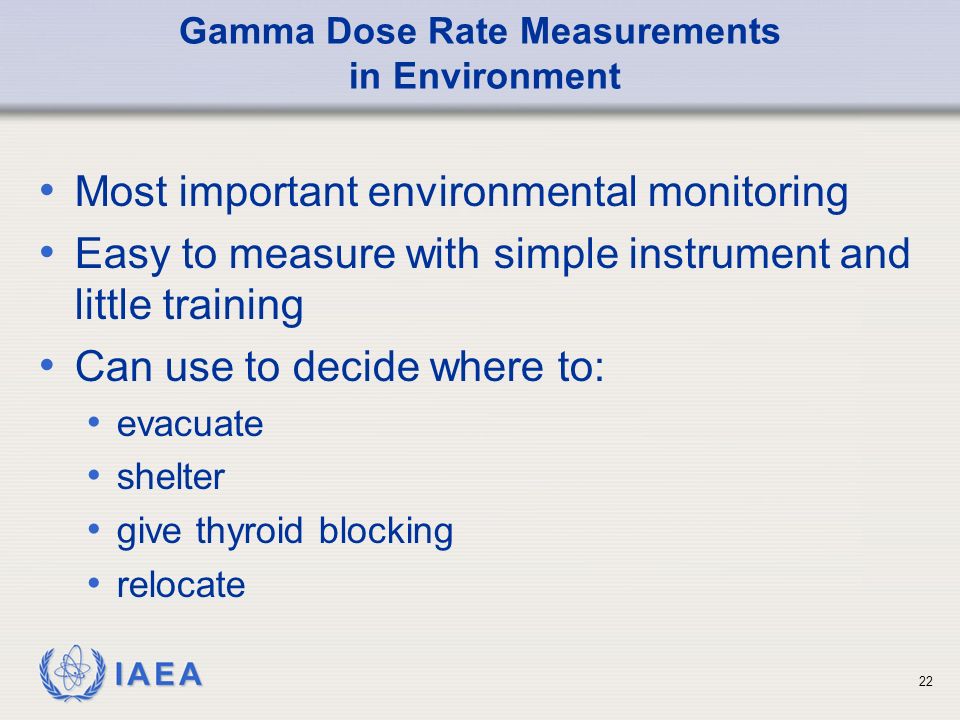 Gamma Dose Rate Measurements in Environment

• Most important environmental monitoring
• Easy to measure with simple instrument and little training
• Can use to decide where to:
  • evacuate
  • shelter
  • give thyroid blocking
  • relocate

IAEA

22